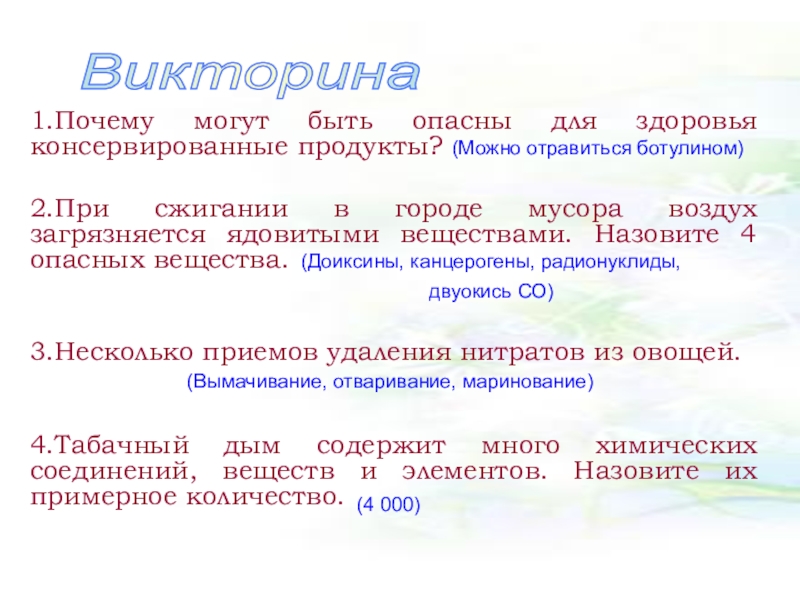 Викторина

1.Почему могут быть опасны для здоровья консервированные продукты? (Можно отравиться ботулином)

2.При сжигании в городе мусора воздух загрязняется ядовитыми веществами. Назовите 4 опасных вещества. (Доиксины, канцерогены, радионуклиды, двуокись СО)

3.Несколько приемов удаления нитратов из овощей. (Вымачивание, отваривание, маринование)

4.Табачный дым содержит много химических соединений, веществ и элементов. Назовите их примерное количество. (4 000)